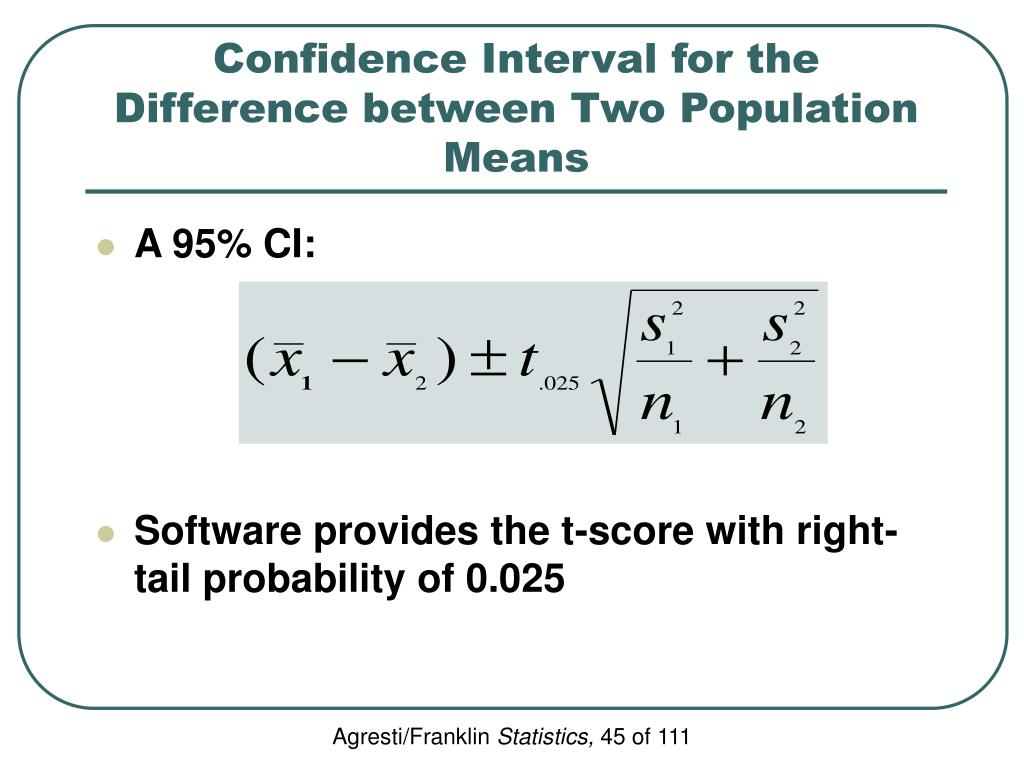 Confidence Interval for the Difference between Two Population Means

A 95% CI:

$(\bar{x}_1 - \bar{x}_2) \pm t_{.025}\sqrt{\frac{s_1^2}{n_1} + \frac{s_2^2}{n_2}}$

Software provides the t-score with right-tail probability of 0.025

Agresti/Franklin Statistics, 45 of 111